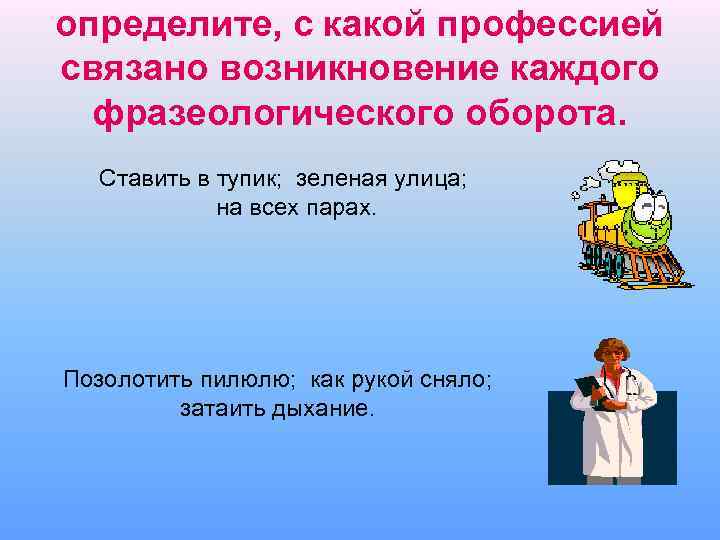 определите, с какой профессией связано возникновение каждого фразеологического оборота.

Ставить в тупик; зеленая улица; на всех парах.

Позолотить пилюлю; как рукой сняло; затаить дыхание.